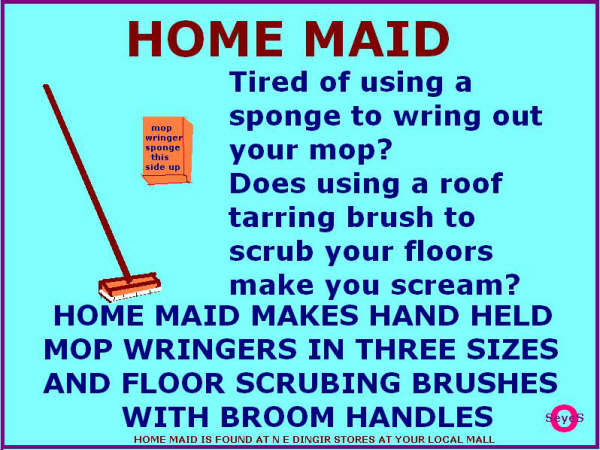 HOME MAID

mop wringer sponge this side up

Tired of using a sponge to wring out your mop?
Does using a roof tarring brush to scrub your floors make you scream?

HOME MAID MAKES HAND HELD MOP WRINGERS IN THREE SIZES AND FLOOR SCRUBING BRUSHES WITH BROOM HANDLES

SeyeS

HOME MAID IS FOUND AT N E DINGIR STORES AT YOUR LOCAL MALL